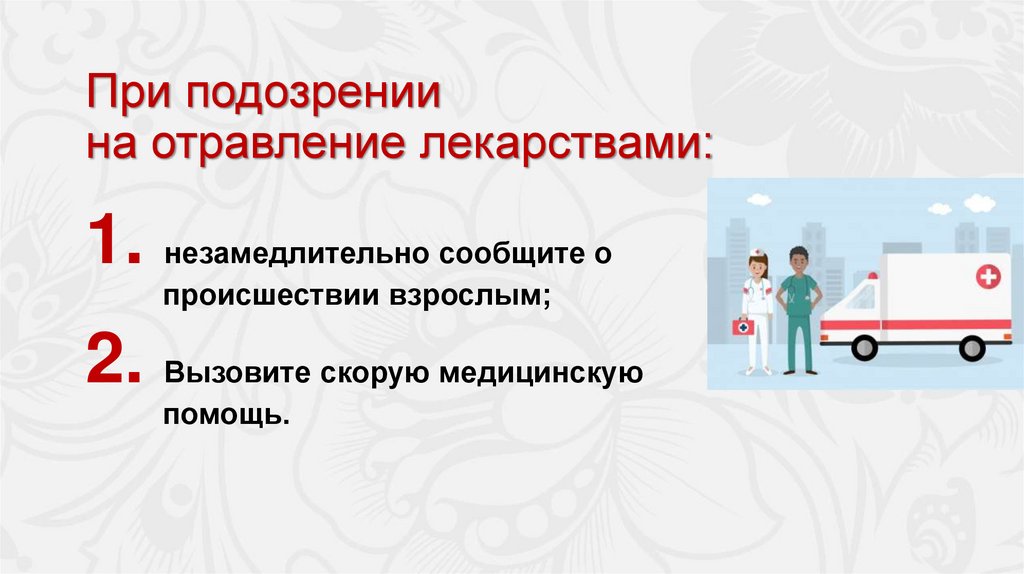 При подозрении
на отравление лекарствами:

1. незамедлительно сообщите о происшествии взрослым;

2. Вызовите скорую медицинскую помощь.